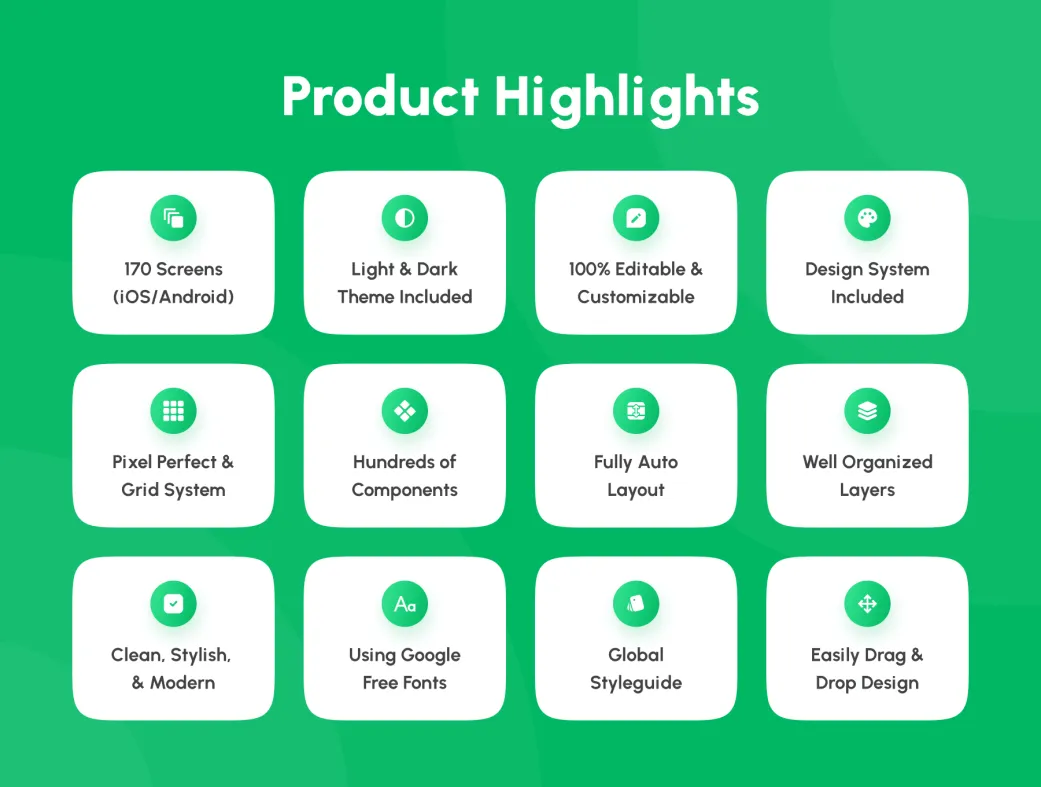 Product Highlights

170 Screens (iOS/Android)

Light & Dark Theme Included

100% Editable & Customizable

Design System Included

Pixel Perfect & Grid System

Hundreds of Components

Fully Auto Layout

Well Organized Layers

Clean, Stylish, & Modern

Aa

Using Google Free Fonts

Global Styleguide

Easily Drag & Drop Design